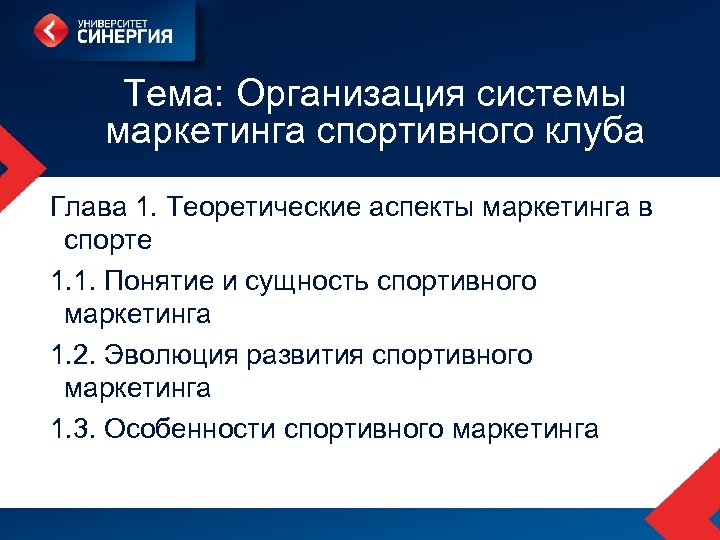 УНИВЕРСИТЕТ
СИНЕРГИЯ

Тема: Организация системы маркетинга спортивного клуба

Глава 1. Теоретические аспекты маркетинга в спорте

1.1. Понятие и сущность спортивного маркетинга

1.2. Эволюция развития спортивного маркетинга

1.3. Особенности спортивного маркетинга